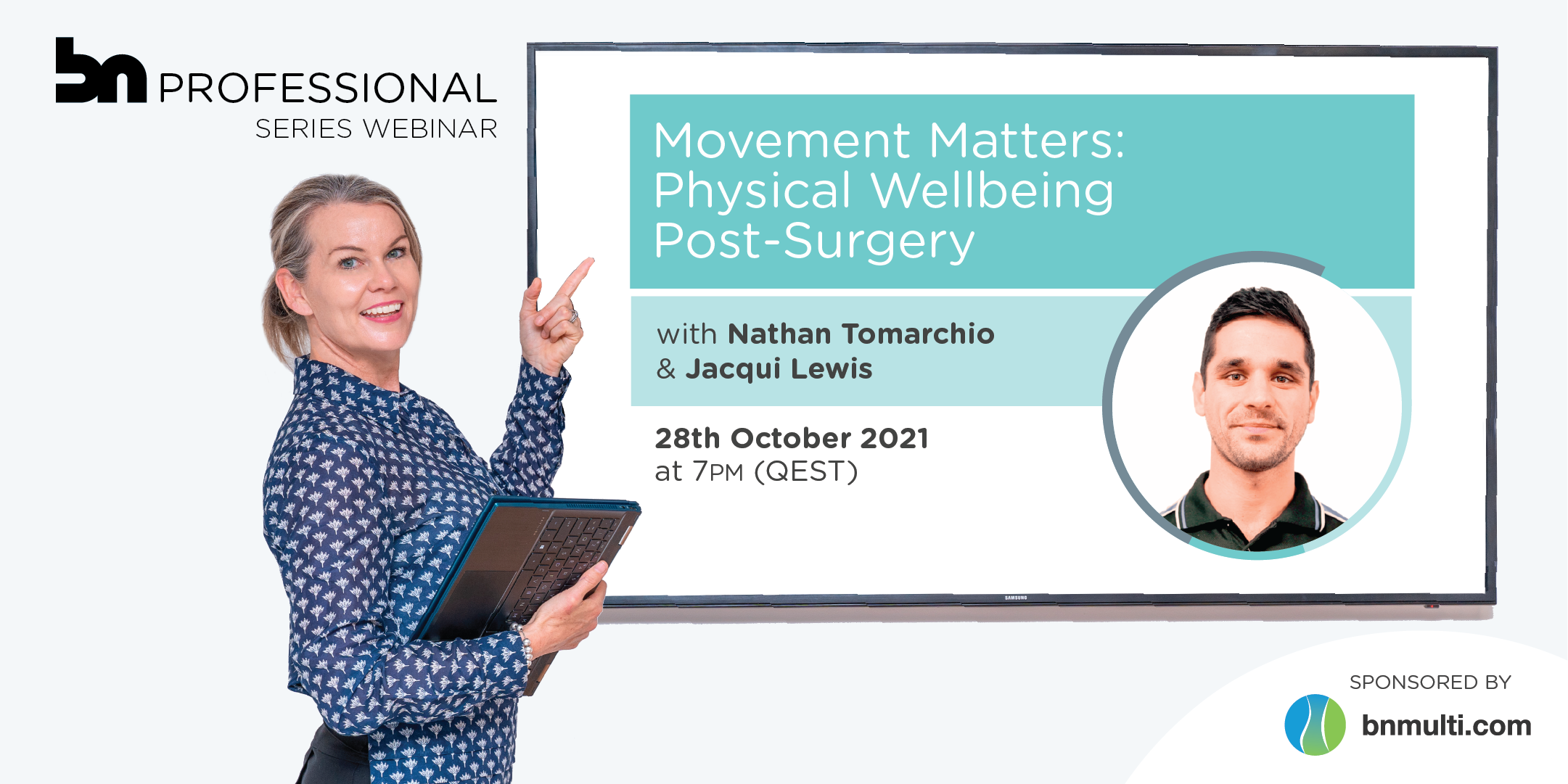 bn PROFESSIONAL
SERIES WEBINAR

Movement Matters: Physical Wellbeing Post-Surgery

with Nathan Tomarchio
& Jacqui Lewis

28th October 2021
at 7PM (QEST)

SAMSUNG

SPONSORED BY
bnmulti.com